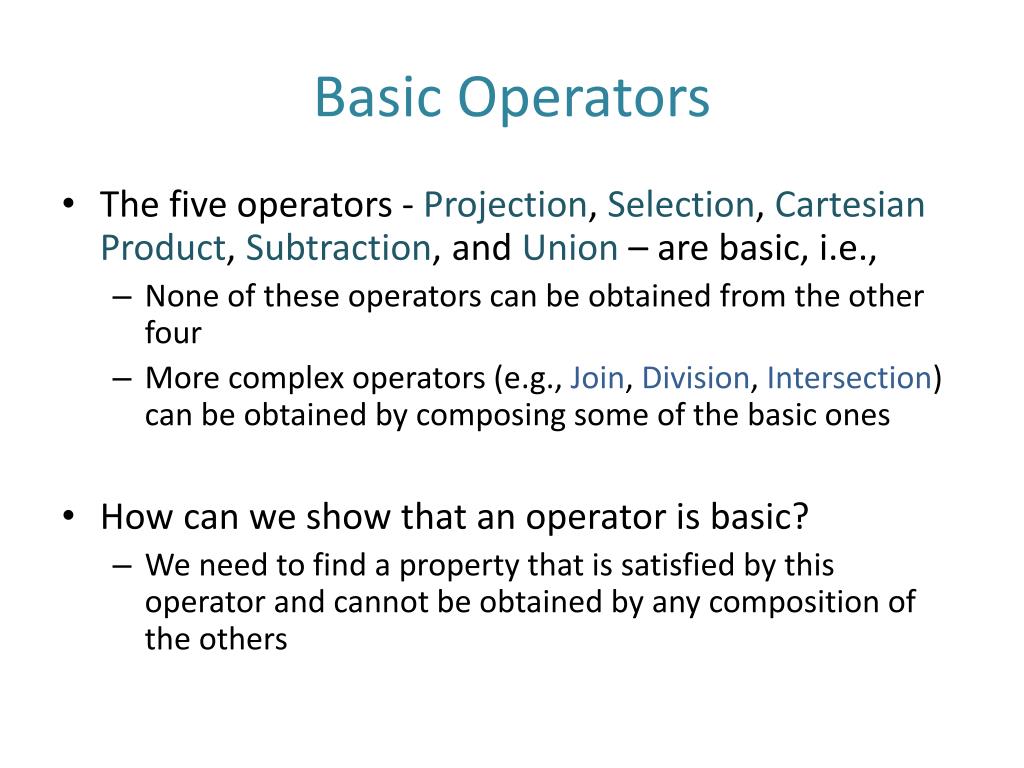 Basic Operators

• The five operators - Projection, Selection, Cartesian Product, Subtraction, and Union – are basic, i.e.,
– None of these operators can be obtained from the other four
– More complex operators (e.g., Join, Division, Intersection) can be obtained by composing some of the basic ones

• How can we show that an operator is basic?
– We need to find a property that is satisfied by this operator and cannot be obtained by any composition of the others